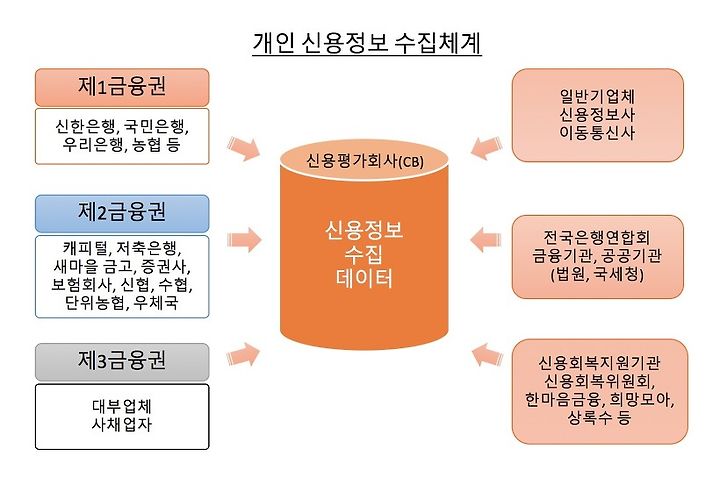 개인 신용정보 수집체계

제1금융권

신한은행, 국민은행, 우리은행, 농협 등

제2금융권

캐피털, 저축은행, 새마을 금고, 증권사, 보험회사, 신협, 수협, 단위농협, 우체국

제3금융권

대부업체
사채업자

신용평가회사(CB)

신용정보
수집
데이터

일반기업체
신용정보사
이동통신사

전국은행연합회
금융기관, 공공기관
(법원, 국세청)

신용회복지원기관
신용회복위원회, 한마음금융, 희망모아, 상록수 등